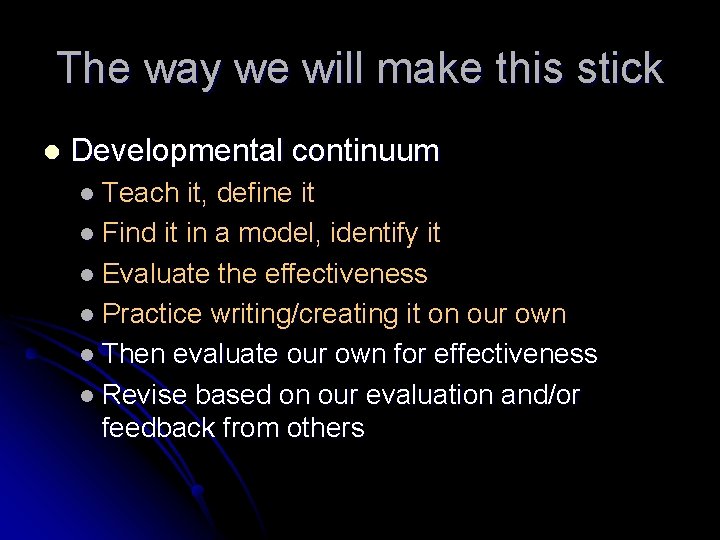 The way we will make this stick

• Developmental continuum
• Teach it, define it
• Find it in a model, identify it
• Evaluate the effectiveness
• Practice writing/creating it on our own
• Then evaluate our own for effectiveness
• Revise based on our evaluation and/or feedback from others